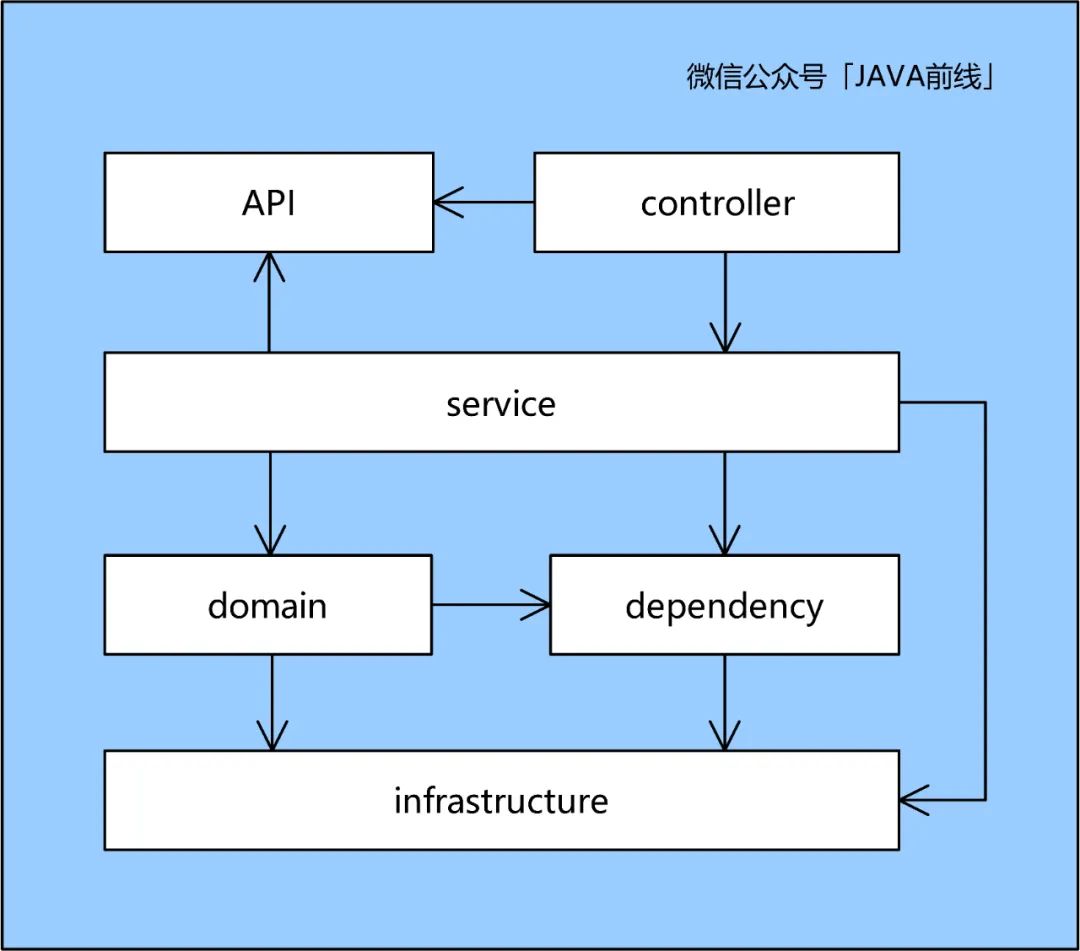 微信公众号「JAVA前线」

API

controller

service

domain

dependency

infrastructure